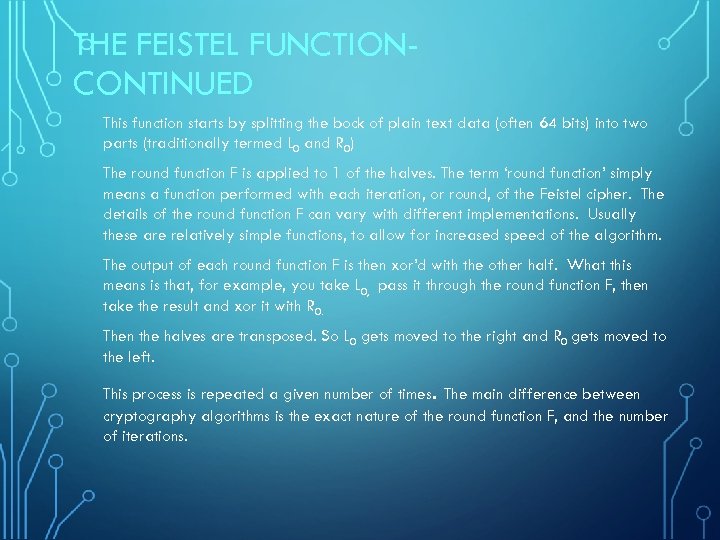 THE FEISTEL FUNCTION-CONTINUED

This function starts by splitting the bock of plain text data (often 64 bits) into two parts (traditionally termed $L_0$ and $R_0$)

The round function F is applied to 1 of the halves. The term 'round function' simply means a function performed with each iteration, or round, of the Feistel cipher. The details of the round function F can vary with different implementations. Usually these are relatively simple functions, to allow for increased speed of the algorithm.

The output of each round function F is then xor'd with the other half. What this means is that, for example, you take $L_{0,}$ pass it through the round function F, then take the result and xor it with $R_{0.}$

Then the halves are transposed. So $L_0$ gets moved to the right and $R_0$ gets moved to the left.

This process is repeated a given number of times. The main difference between cryptography algorithms is the exact nature of the round function F, and the number of iterations.